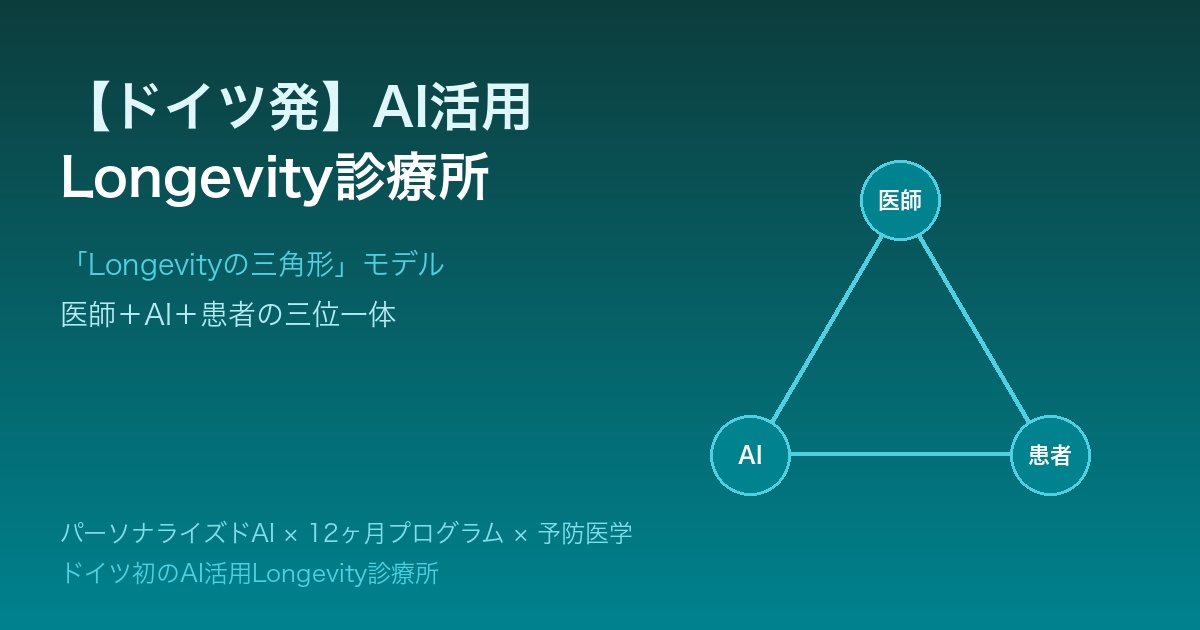 【ドイツ発】AI活用
Longevity診療所

「Longevityの三角形」モデル
医師＋AI＋患者の三位一体

医師

AI

患者

パーソナライズドAI × 12ヶ月プログラム × 予防医学
ドイツ初のAI活用Longevity診療所